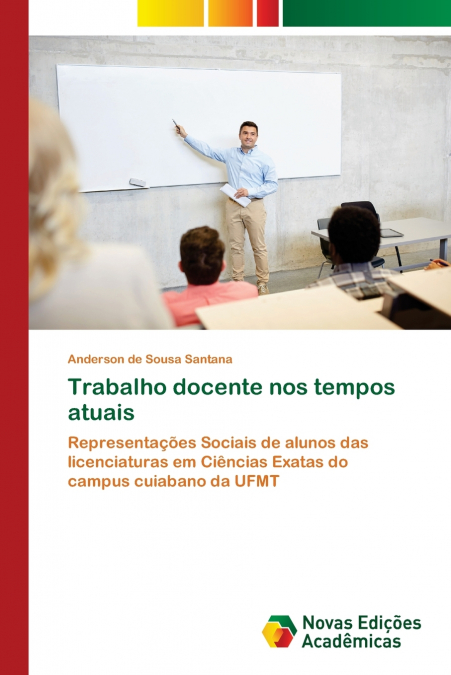 Anderson de Sousa Santana

Trabalho docente nos tempos atuais

Representações Sociais de alunos das licenciaturas em Ciências Exatas do campus cuiabano da UFMT

Novas Edições Acadêmicas